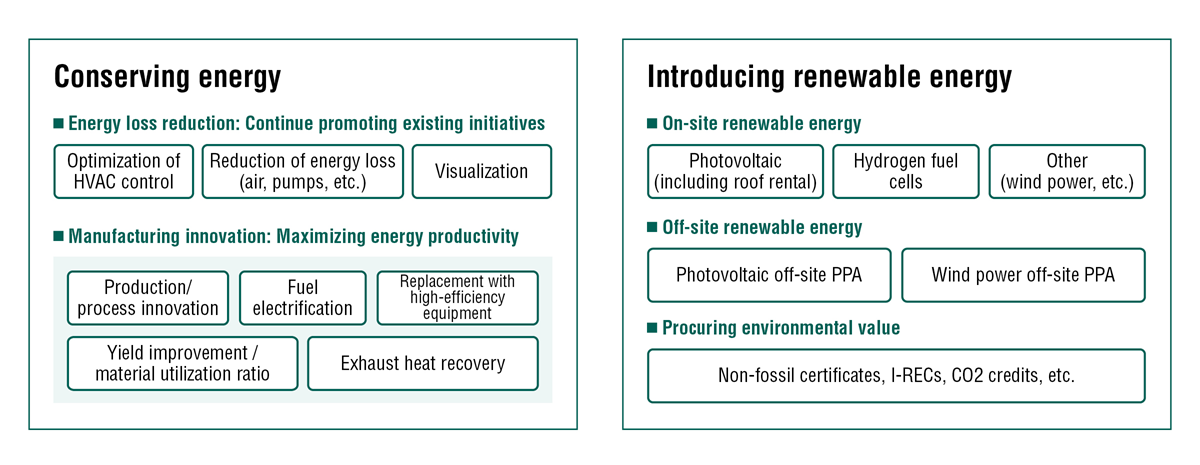 Conserving energy

■ Energy loss reduction: Continue promoting existing initiatives

Optimization of HVAC control

Reduction of energy loss (air, pumps, etc.)

Visualization

■ Manufacturing innovation: Maximizing energy productivity

Production/ process innovation

Fuel electrification

Replacement with high-efficiency equipment

Yield improvement / material utilization ratio

Exhaust heat recovery

Introducing renewable energy

■ On-site renewable energy

Photovoltaic (including roof rental)

Hydrogen fuel cells

Other (wind power, etc.)

■ Off-site renewable energy

Photovoltaic off-site PPA

Wind power off-site PPA

■ Procuring environmental value

Non-fossil certificates, I-RECs, CO2 credits, etc.